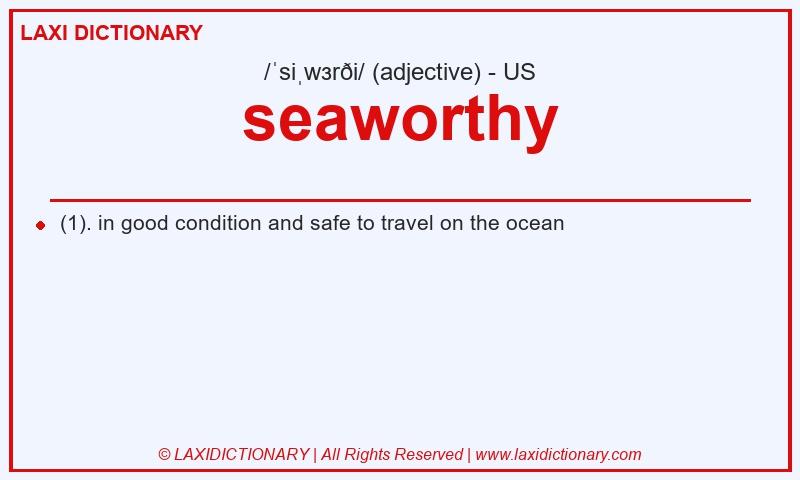 LAXI DICTIONARY

/ˈsiˌwɜrði/ (adjective) - US

seaworthy

(1). in good condition and safe to travel on the ocean

© LAXIDICTIONARY | All Rights Reserved | www.laxidictionary.com